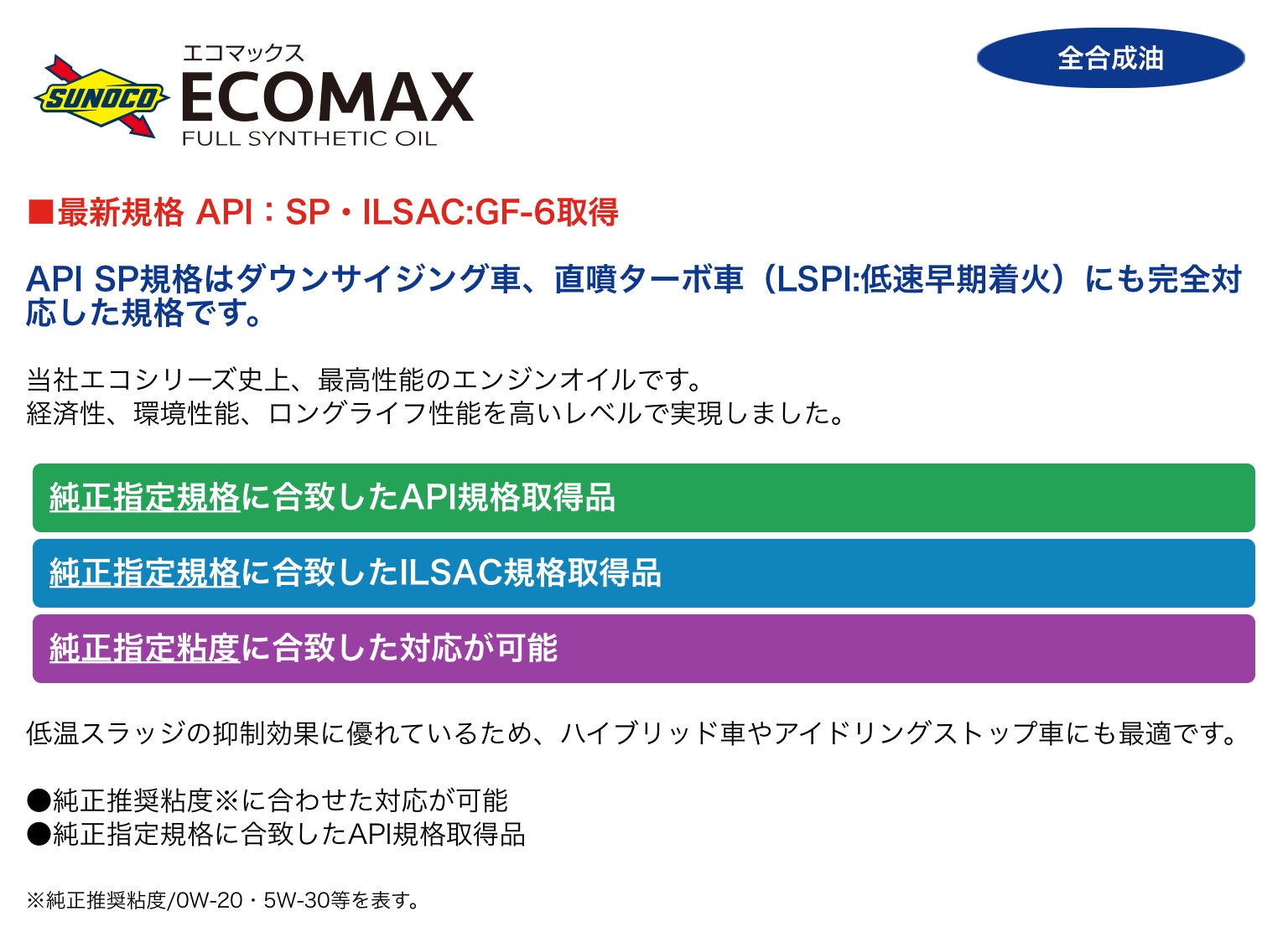 SUNOCO

エコマックス
ECOMAX
FULL SYNTHETIC OIL

全合成油

■最新規格 API：SP・ILSAC:GF-6取得

API SP規格はダウンサイジング車、直噴ターボ車（LSPI:低速早期着火）にも完全対応した規格です。

当社エコシリーズ史上、最高性能のエンジンオイルです。
経済性、環境性能、ロングライフ性能を高いレベルで実現しました。

純正指定規格に合致したAPI規格取得品

純正指定規格に合致したILSAC規格取得品

純正指定粘度に合致した対応が可能

低温スラッジの抑制効果に優れているため、ハイブリッド車やアイドリングストップ車にも最適です。

●純正推奨粘度※に合わせた対応が可能
●純正指定規格に合致したAPI規格取得品

※純正推奨粘度/0W-20・5W-30等を表す。